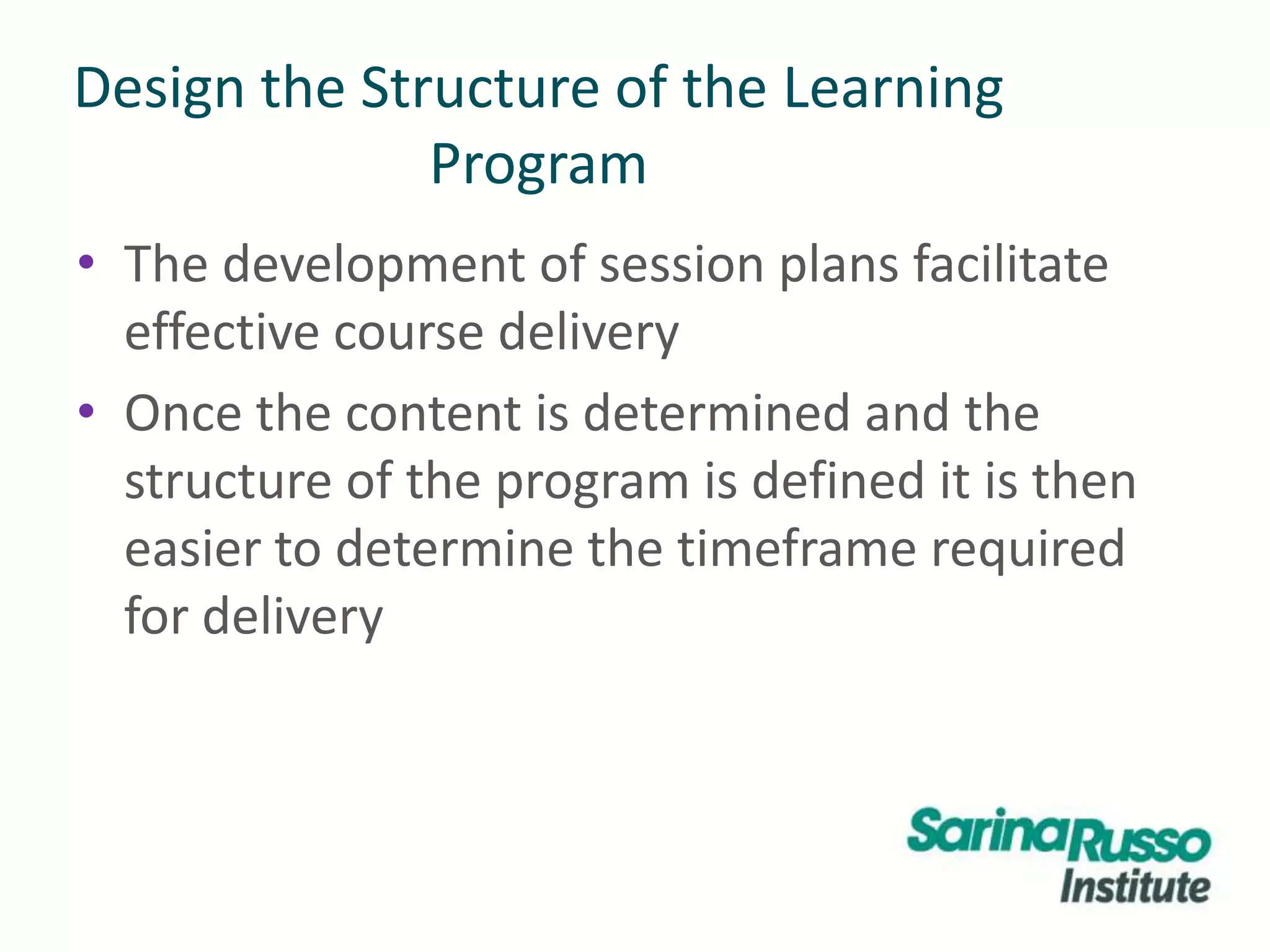 Design the Structure of the Learning Program

• The development of session plans facilitate effective course delivery
• Once the content is determined and the structure of the program is defined it is then easier to determine the timeframe required for delivery

SarinaRusso Institute